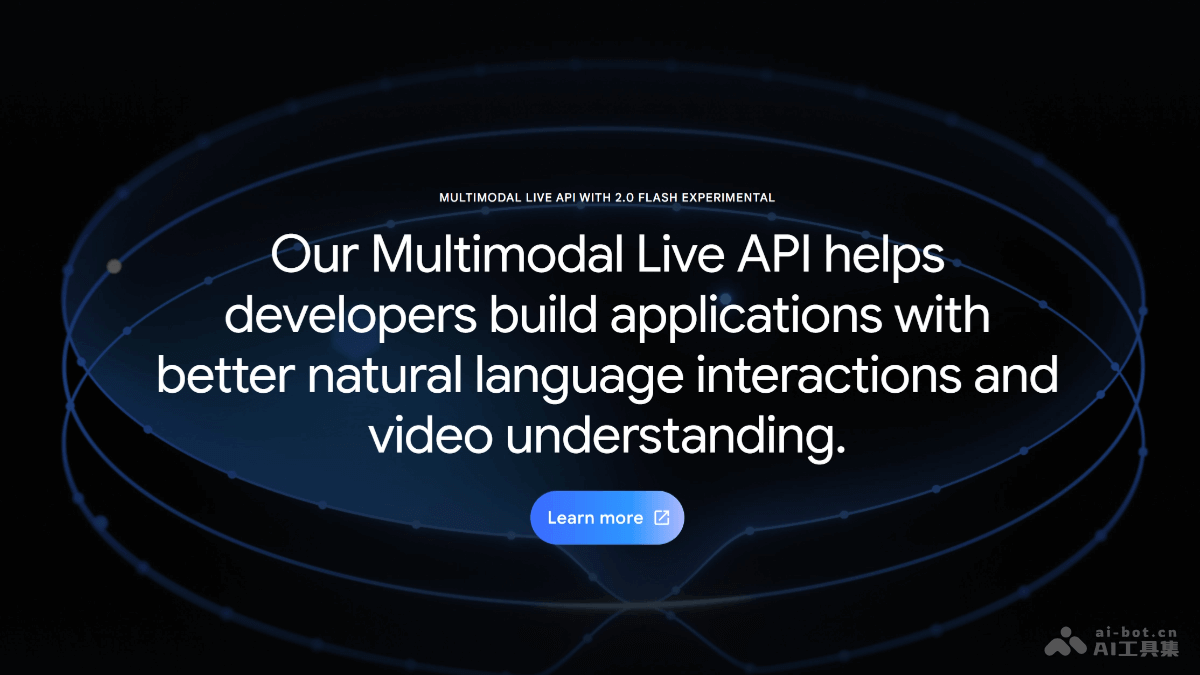 MULTIMODAL LIVE API WITH 2.0 FLASH EXPERIMENTAL

Our Multimodal Live API helps developers build applications with better natural language interactions and video understanding.

Learn more

ai-bot.cn
AI工具集